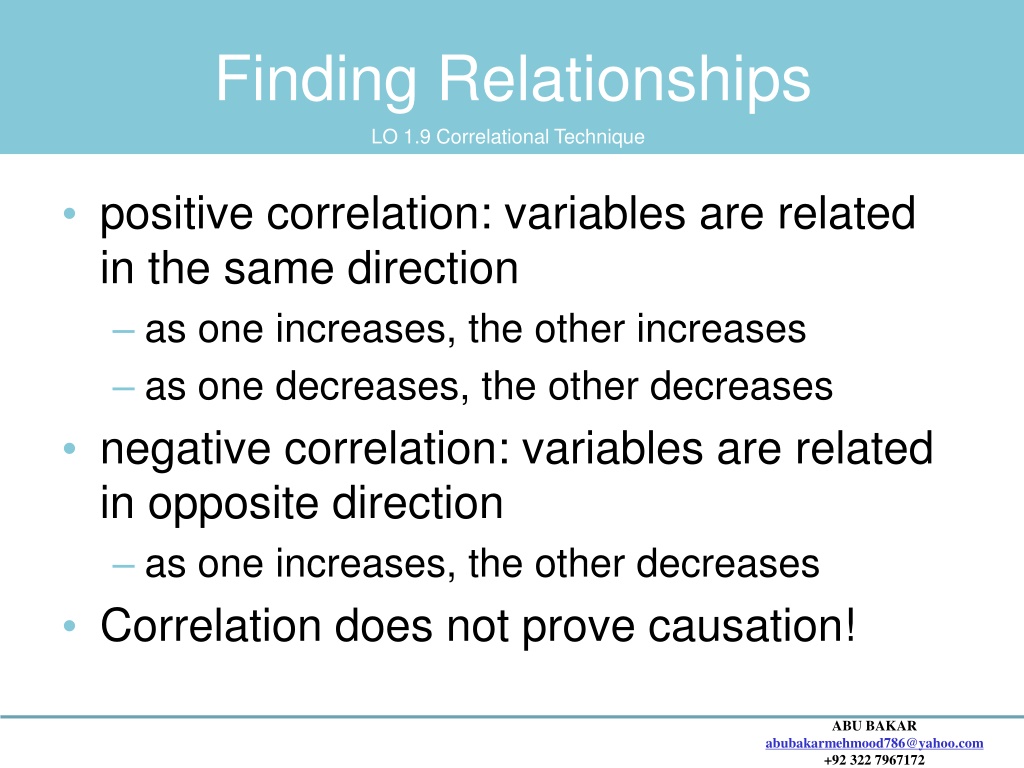 Finding Relationships

LO 1.9 Correlational Technique

• positive correlation: variables are related in the same direction
  – as one increases, the other increases
  – as one decreases, the other decreases
• negative correlation: variables are related in opposite direction
  – as one increases, the other decreases
• Correlation does not prove causation!

ABU BAKAR
abubakarmehmood786@yahoo.com
+92 322 7967172